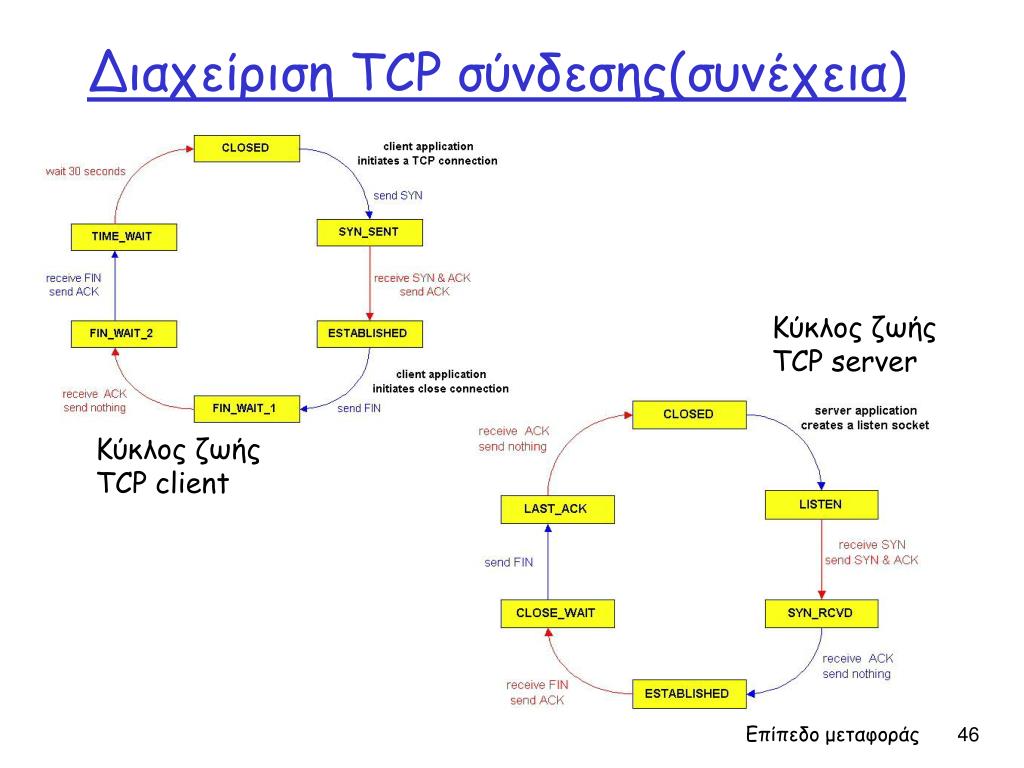 Διαχείριση TCP σύνδεσης(συνέχεια)

CLOSED
client application initiates a TCP connection
send SYN
SYN_SENT
receive SYN & ACK send ACK
ESTABLISHED
client application initiates close connection
send FIN
FIN_WAIT_1
receive ACK send nothing
FIN_WAIT_2
receive FIN send ACK
TIME_WAIT
wait 30 seconds

Κύκλος ζωής TCP client

Κύκλος ζωής TCP server

CLOSED
server application creates a listen socket
LISTEN
receive SYN send SYN & ACK
SYN_RCVD
receive ACK send nothing
ESTABLISHED
receive FIN send ACK
CLOSE_WAIT
send FIN
LAST_ACK
receive ACK send nothing

Επίπεδο μεταφοράς 46